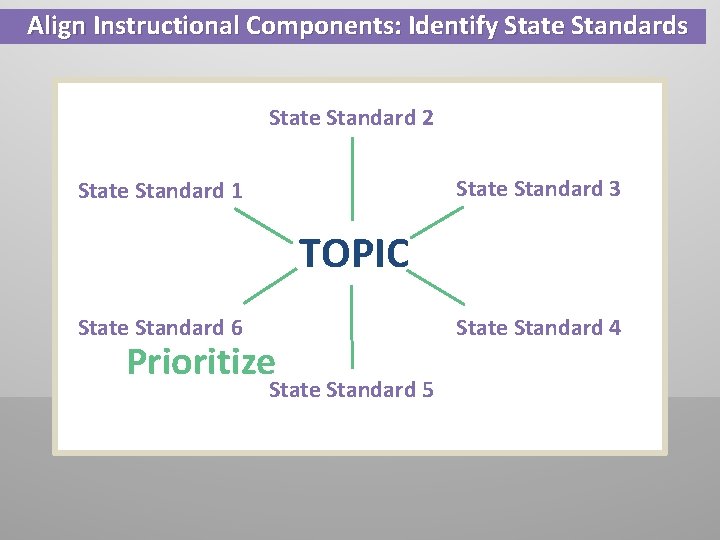 Align Instructional Components: Identify State Standards

State Standard 2

State Standard 1

State Standard 3

TOPIC

State Standard 6

State Standard 4

Prioritize

State Standard 5